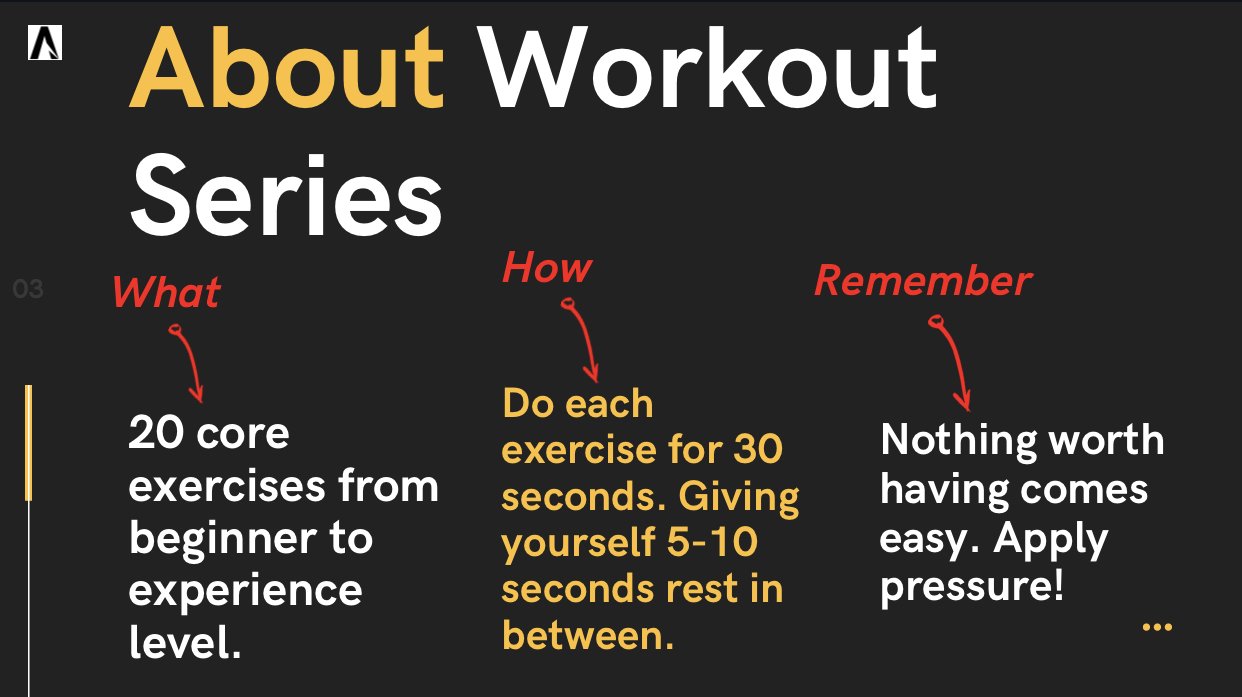 About Workout Series

03

What

20 core exercises from beginner to experience level.

How

Do each exercise for 30 seconds. Giving yourself 5-10 seconds rest in between.

Remember

Nothing worth having comes easy. Apply pressure!

...